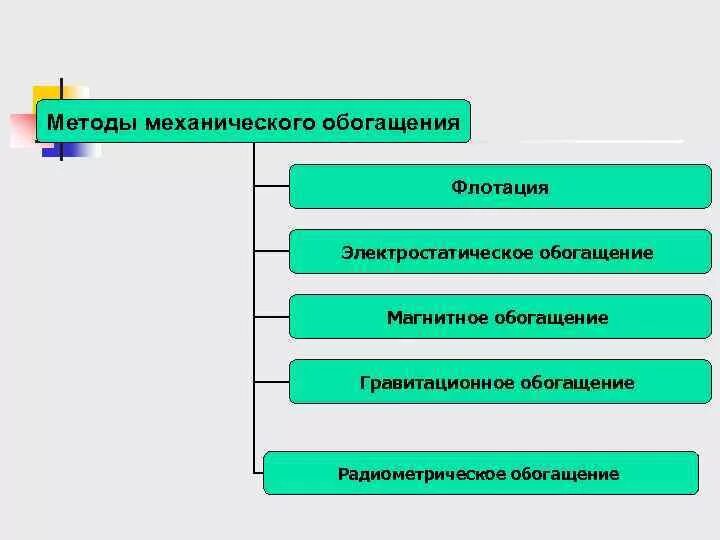 Методы механического обогащения

Флотация

Электростатическое обогащение

Магнитное обогащение

Гравитационное обогащение

Радиометрическое обогащение